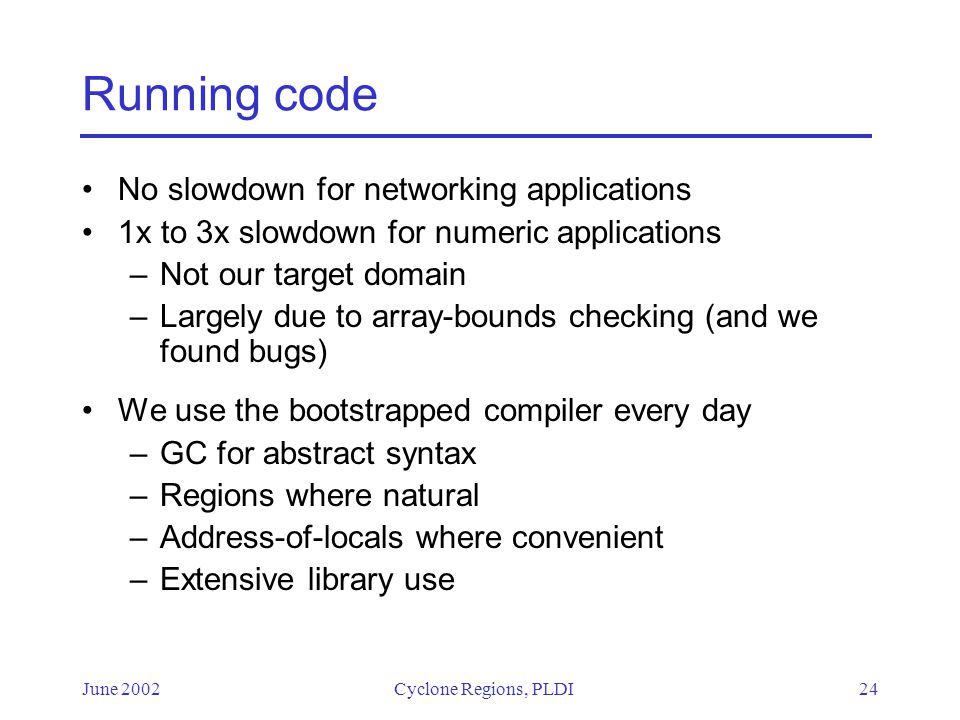 Running code

• No slowdown for networking applications
• 1x to 3x slowdown for numeric applications
 – Not our target domain
 – Largely due to array-bounds checking (and we found bugs)
• We use the bootstrapped compiler every day
 – GC for abstract syntax
 – Regions where natural
 – Address-of-locals where convenient
 – Extensive library use

June 2002 Cyclone Regions, PLDI 24